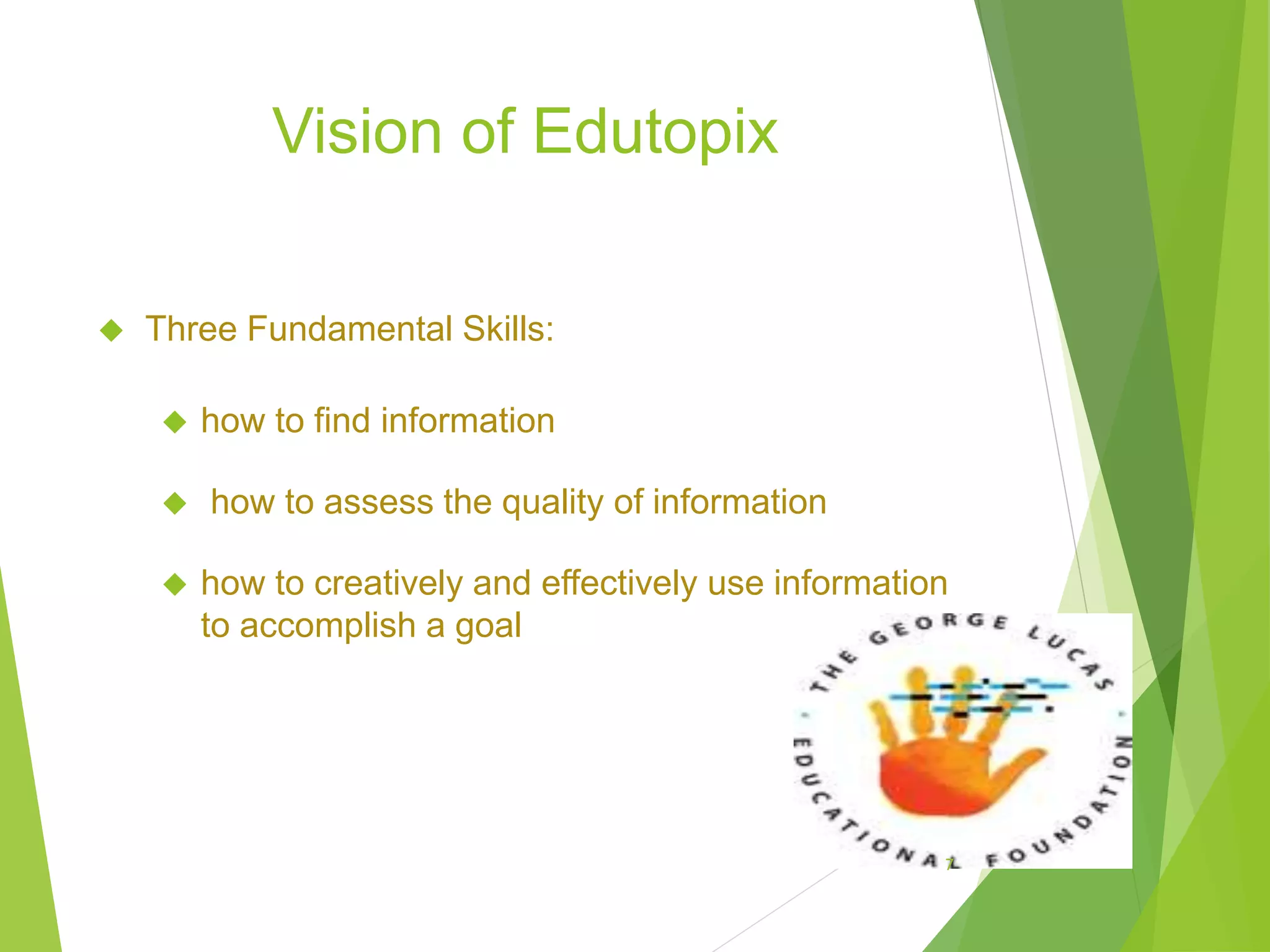 Vision of Edutopix

Three Fundamental Skills:

how to find information

how to assess the quality of information

how to creatively and effectively use information to accomplish a goal

THE GEORGE LUCAS EDUCATIONAL FOUNDATION

7